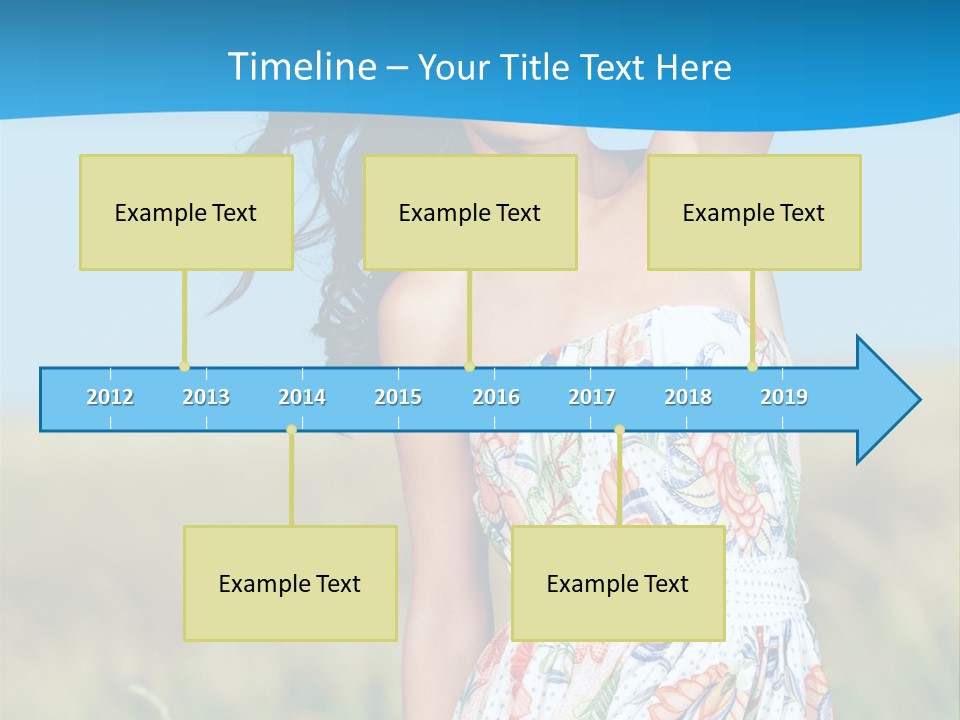 Timeline – Your Title Text Here

Example Text

Example Text

Example Text

2012 2013 2014 2015 2016 2017 2018 2019

Example Text

Example Text